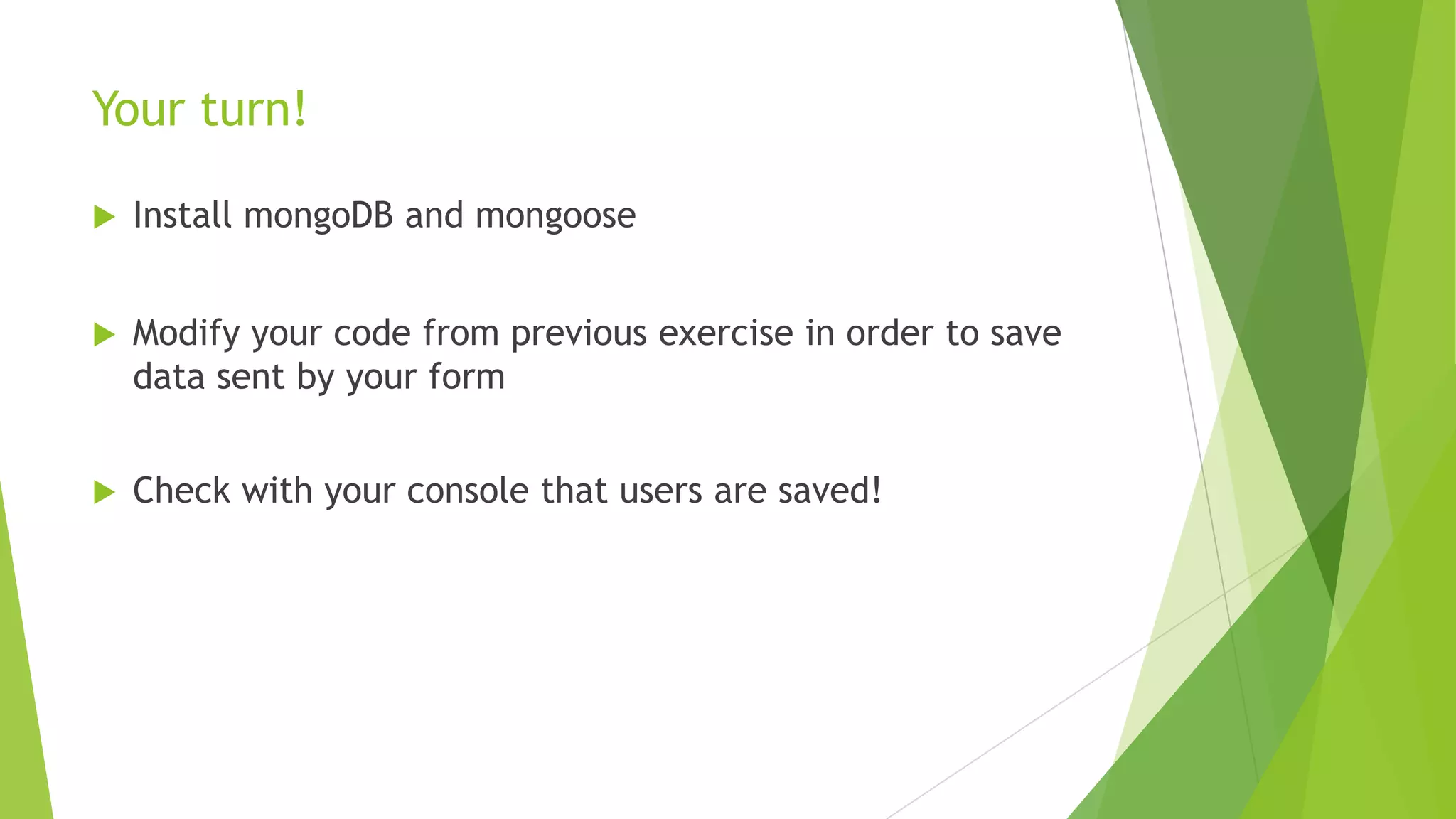 Your turn!

Install mongoDB and mongoose

Modify your code from previous exercise in order to save data sent by your form

Check with your console that users are saved!